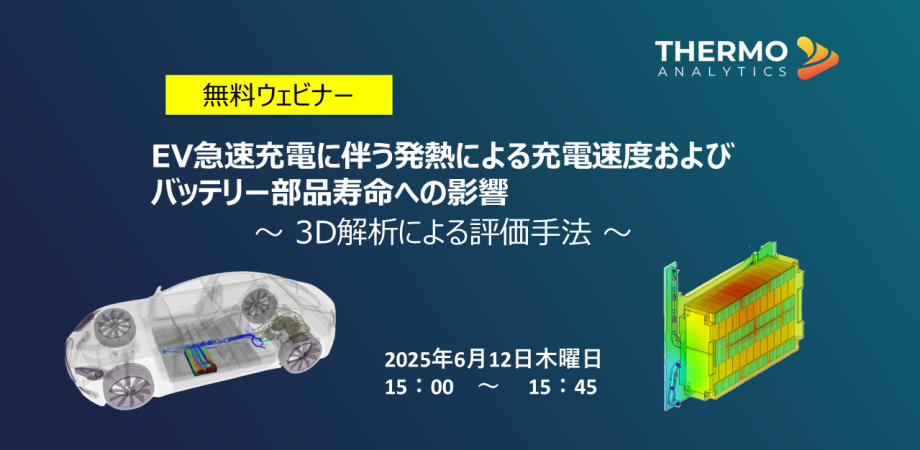 THERMO
ANALYTICS

無料ウェビナー

EV急速充電に伴う発熱による充電速度および
バッテリー部品寿命への影響
～ 3D解析による評価手法 ～

2025年6月12日木曜日
15：00 ～ 15：45